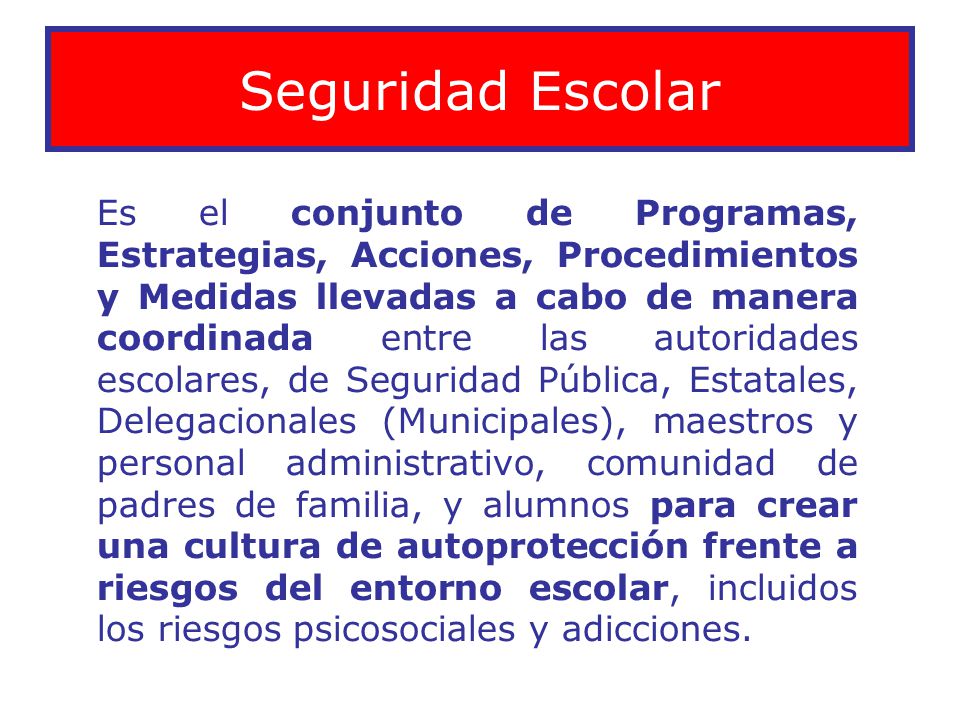 Seguridad Escolar

Es el conjunto de Programas, Estrategias, Acciones, Procedimientos y Medidas llevadas a cabo de manera coordinada entre las autoridades escolares, de Seguridad Pública, Estatales, Delegacionales (Municipales), maestros y personal administrativo, comunidad de padres de familia, y alumnos para crear una cultura de autoprotección frente a riesgos del entorno escolar, incluidos los riesgos psicosociales y adicciones.